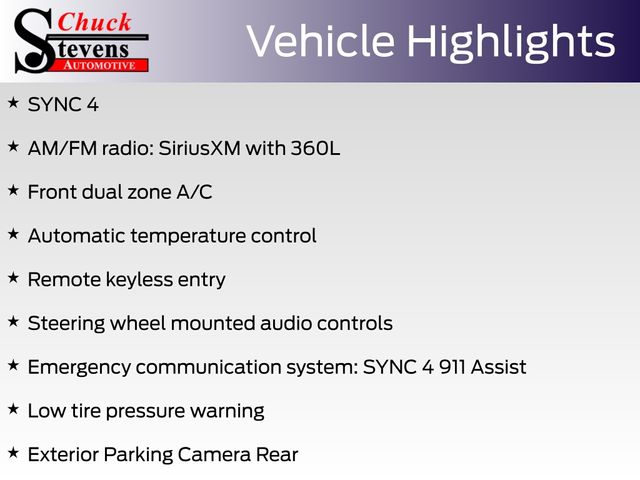 Chuck Stevens AUTOMOTIVE

Vehicle Highlights

★ SYNC 4

★ AM/FM radio: SiriusXM with 360L

★ Front dual zone A/C

★ Automatic temperature control

★ Remote keyless entry

★ Steering wheel mounted audio controls

★ Emergency communication system: SYNC 4 911 Assist

★ Low tire pressure warning

★ Exterior Parking Camera Rear